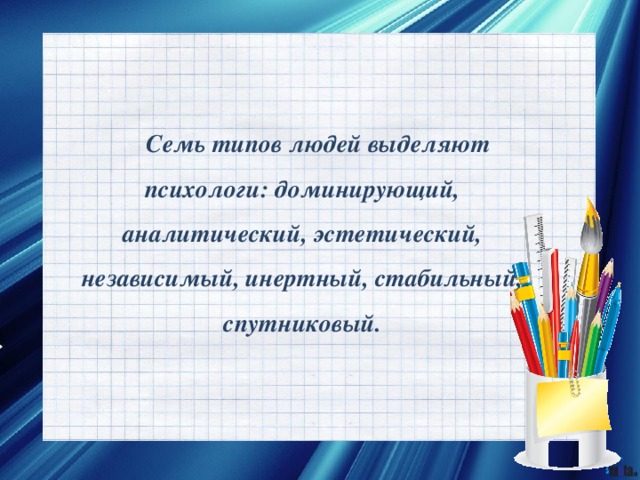 Семь типов людей выделяют психологи: доминирующий, аналитический, эстетический, независимый, инертный, стабильный, спутниковый.